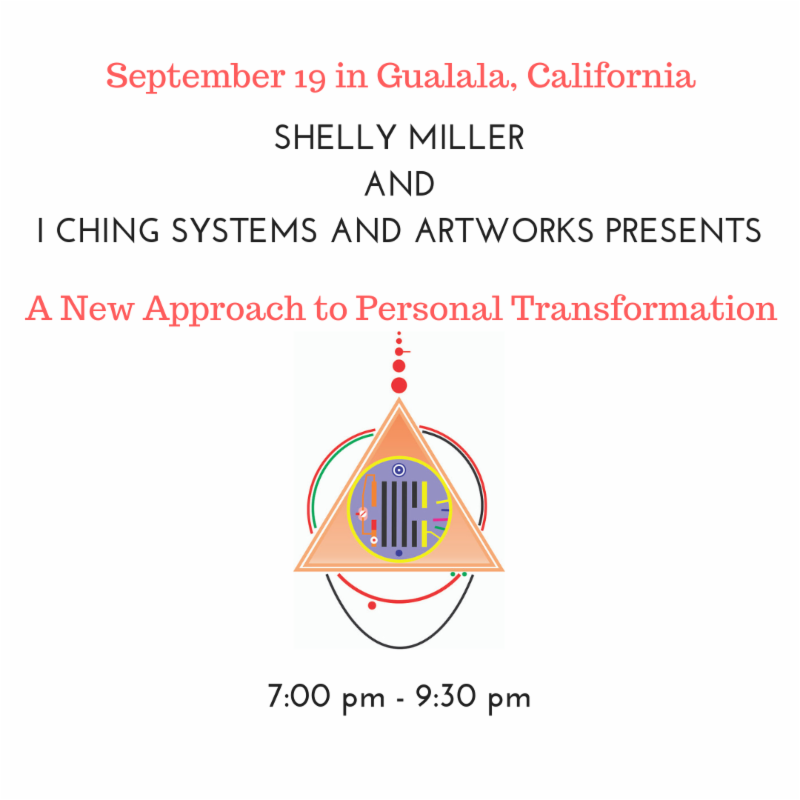 September 19 in Gualala, California

SHELLY MILLER
AND
I CHING SYSTEMS AND ARTWORKS PRESENTS

A New Approach to Personal Transformation

7:00 pm - 9:30 pm